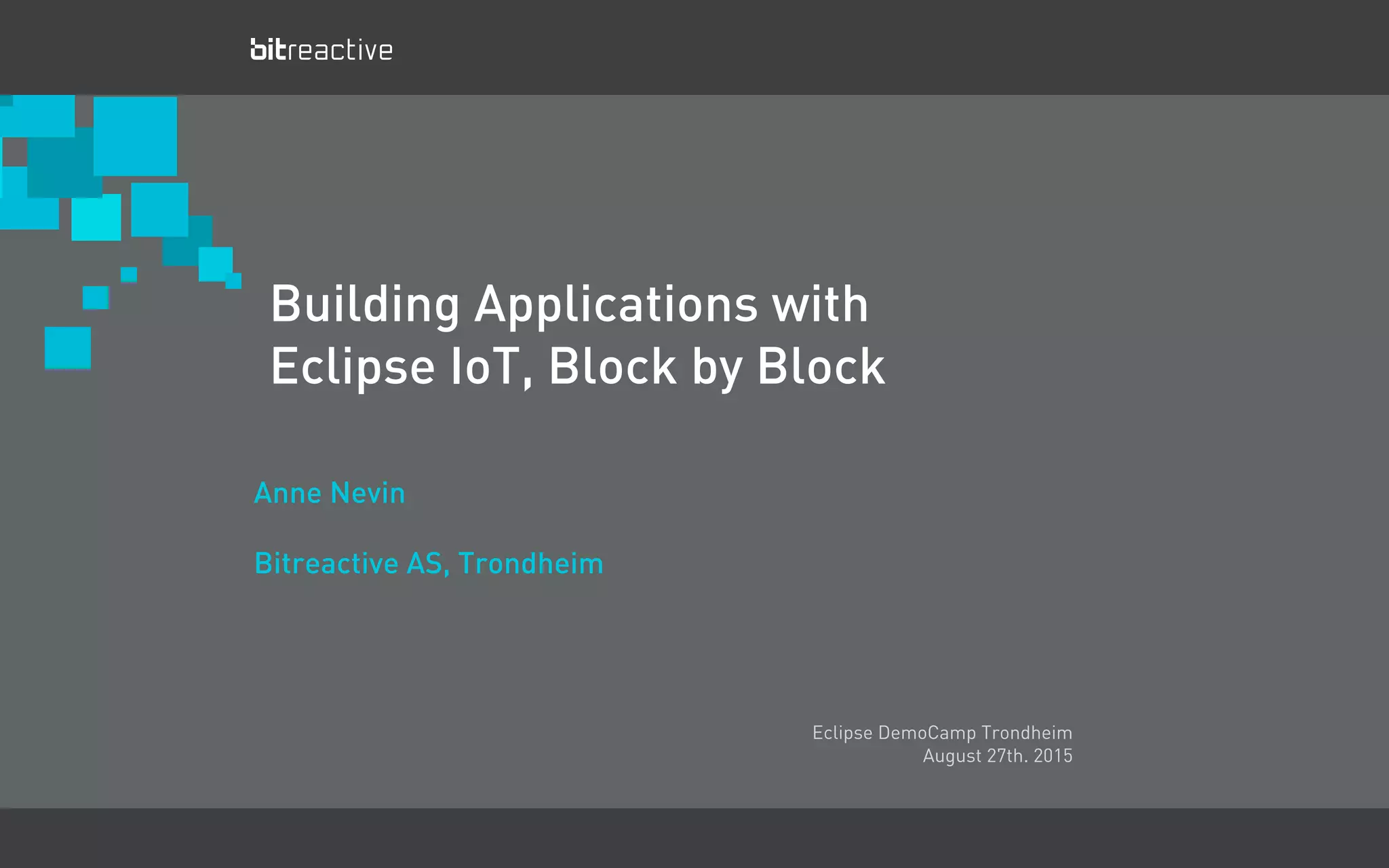 bitreactive

Building Applications with Eclipse IoT, Block by Block

Anne Nevin

Bitreactive AS, Trondheim

Eclipse DemoCamp Trondheim
August 27th. 2015